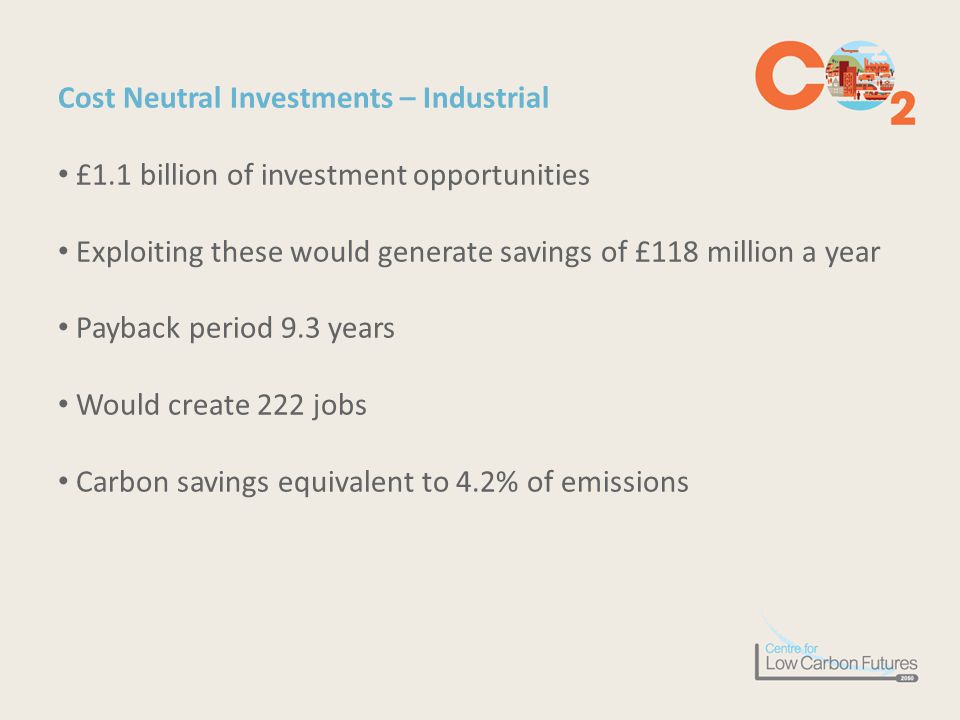 Cost Neutral Investments – Industrial

$CO_2$

• £1.1 billion of investment opportunities

• Exploiting these would generate savings of £118 million a year

• Payback period 9.3 years

• Would create 222 jobs

• Carbon savings equivalent to 4.2% of emissions

Centre for
Low Carbon Futures
2050